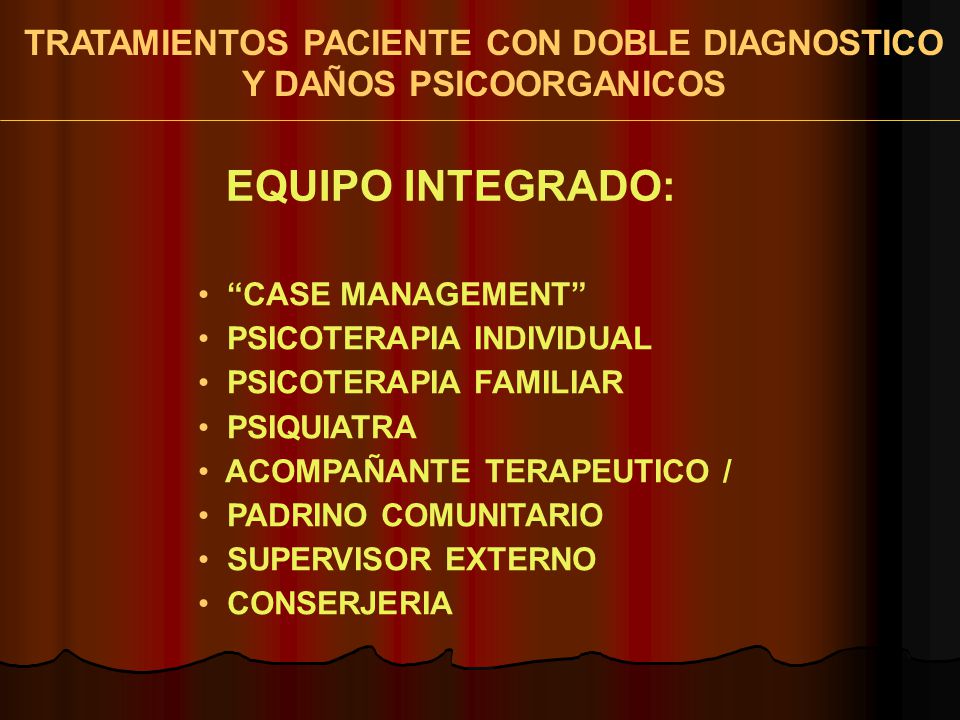 TRATAMIENTOS PACIENTE CON DOBLE DIAGNOSTICO Y DAÑOS PSICOORGANICOS

EQUIPO INTEGRADO:

• “CASE MANAGEMENT”
• PSICOTERAPIA INDIVIDUAL
• PSICOTERAPIA FAMILIAR
• PSIQUIATRA
• ACOMPAÑANTE TERAPEUTICO /
• PADRINO COMUNITARIO
• SUPERVISOR EXTERNO
• CONSERJERIA